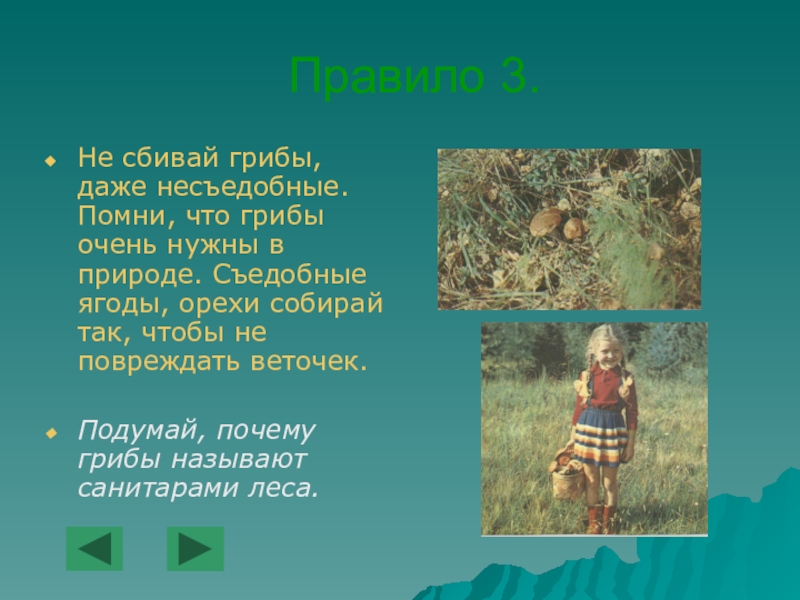 Правило 3.

Не сбивай грибы, даже несъедобные. Помни, что грибы очень нужны в природе. Съедобные ягоды, орехи собирай так, чтобы не повреждать веточек.

Подумай, почему грибы называют санитарами леса.